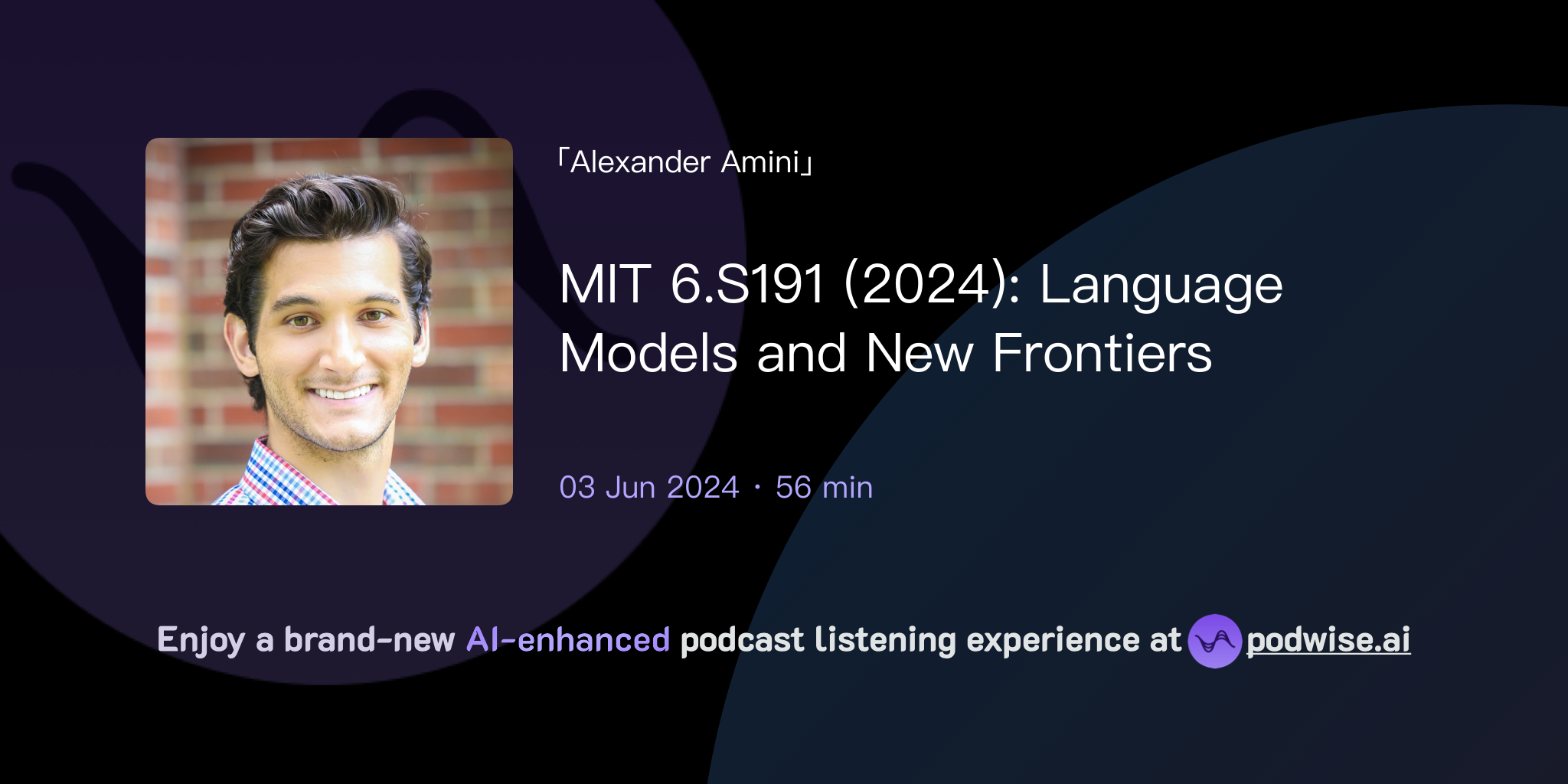 「Alexander Amini」

MIT 6.S191 (2024): Language Models and New Frontiers

03 Jun 2024 · 56 min

Enjoy a brand-new AI-enhanced podcast listening experience at podwise.ai